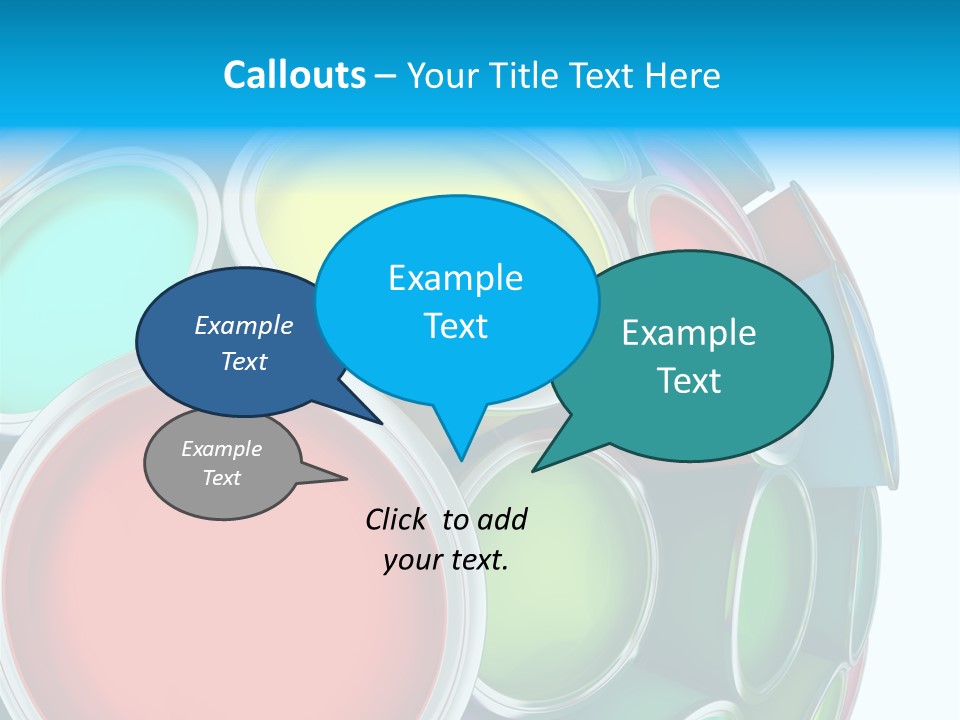 Callouts – Your Title Text Here

Example Text

Example Text

Example Text

Example Text

Click to add your text.